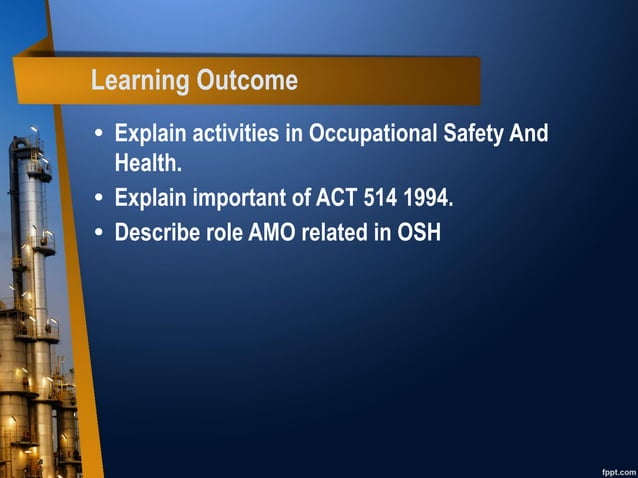 Learning Outcome

• Explain activities in Occupational Safety And Health.
• Explain important of ACT 514 1994.
• Describe role AMO related in OSH

fppt.com